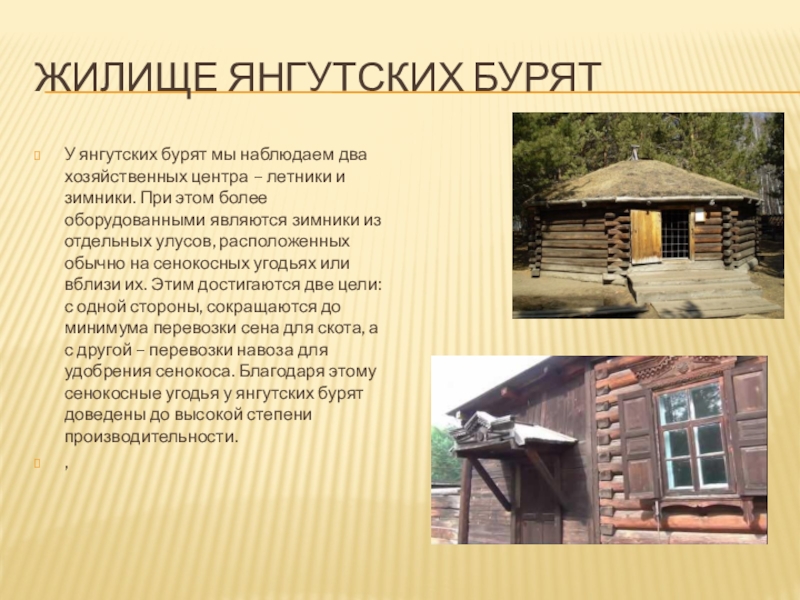 ЖИЛИЩЕ ЯНГУТСКИХ БУРЯТ

У янгутских бурят мы наблюдаем два хозяйственных центра – летники и зимники. При этом более оборудованными являются зимники из отдельных улусов, расположенных обычно на сенокосных угодьях или вблизи их. Этим достигаются две цели: с одной стороны, сокращаются до минимума перевозки сена для скота, а с другой – перевозки навоза для удобрения сенокоса. Благодаря этому сенокосные угодья у янгутских бурят доведены до высокой степени производительности.

,